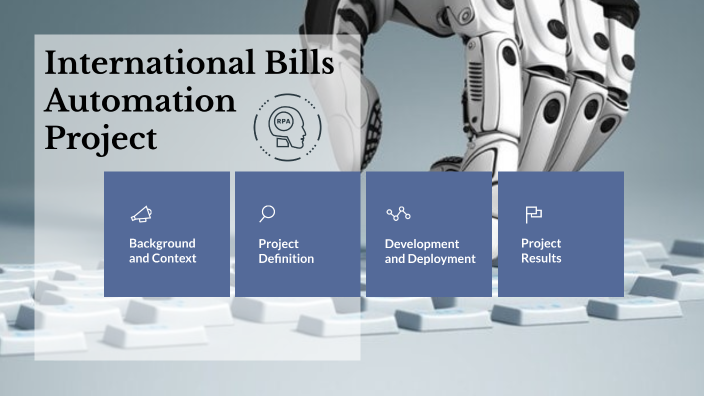 International Bills Automation Project

RPA

Background and Context

Project Definition

Development and Deployment

Project Results